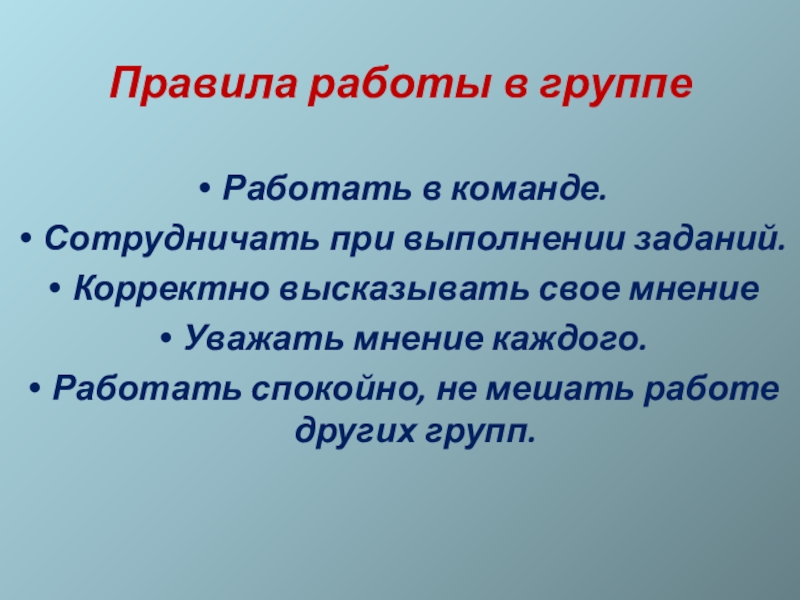 Правила работы в группе

• Работать в команде.
• Сотрудничать при выполнении заданий.
• Корректно высказывать свое мнение
• Уважать мнение каждого.
• Работать спокойно, не мешать работе других групп.